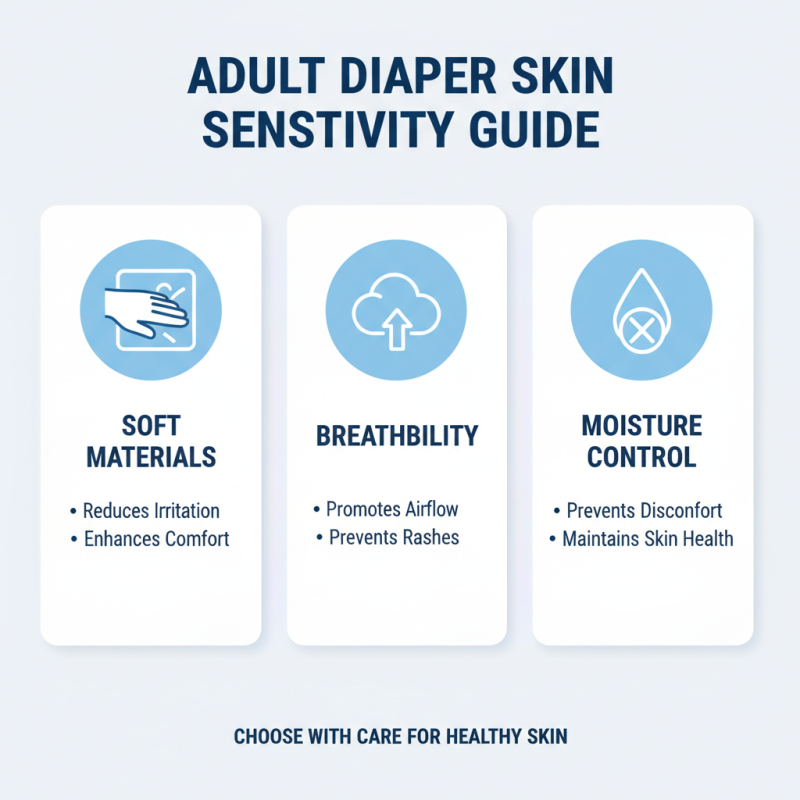 ADULT DIAPER SKIN SENSTIVITY GUIDE

SOFT MATERIALS

• Reduces Irritation
• Enhances Comfort

BREATHBILITY

• Promotes Airflow
• Prevents Rashes

MOISTURE CONTROL

• Prevents Disconfort
• Maintains Skin Health

CHOOSE WITH CARE FOR HEALTHY SKIN